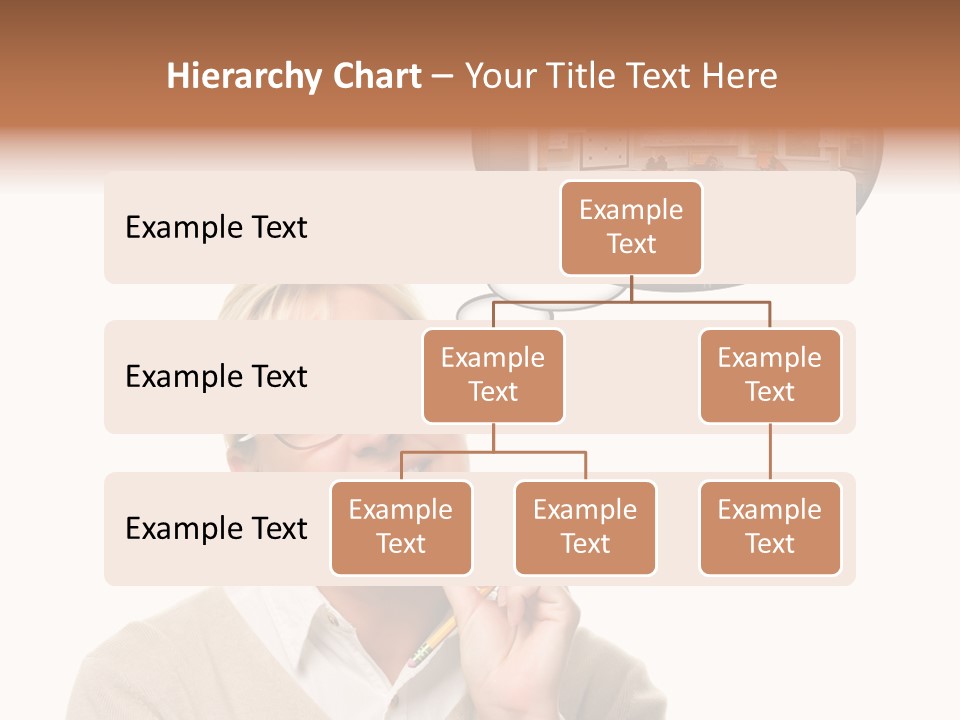 Hierarchy Chart – Your Title Text Here

Example Text

Example Text

Example Text

Example Text

Example Text

Example Text

Example Text

Example Text

Example Text